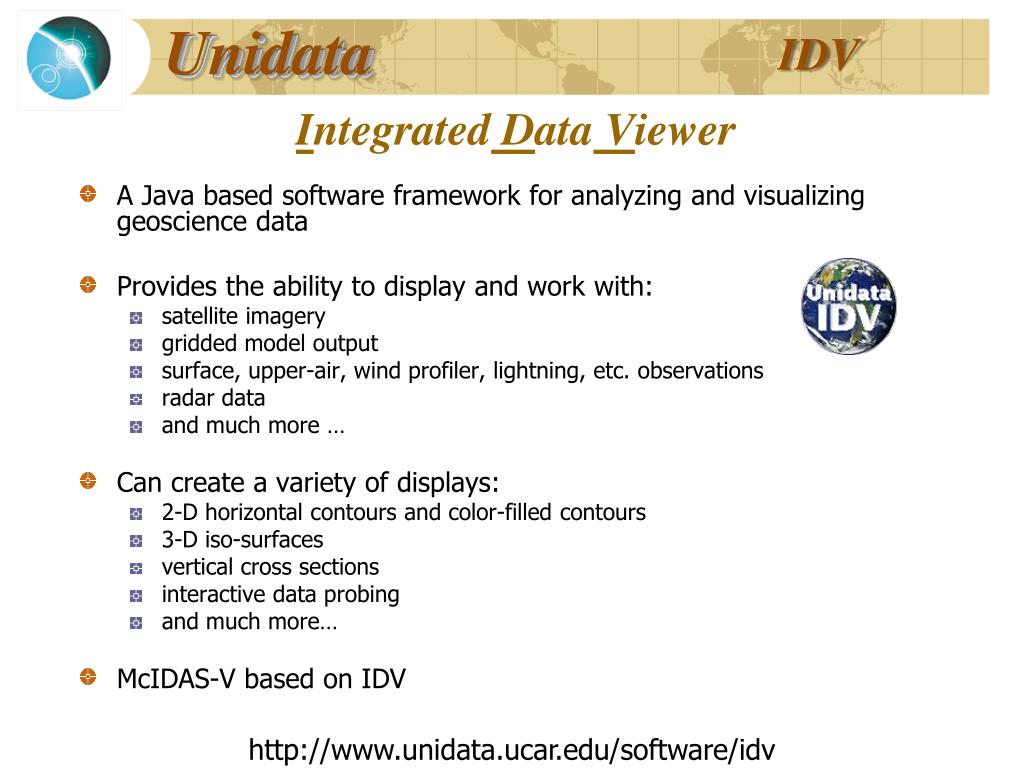 Unidata IDV

Integrated Data Viewer

A Java based software framework for analyzing and visualizing geoscience data

Provides the ability to display and work with:
satellite imagery
gridded model output
surface, upper-air, wind profiler, lightning, etc. observations
radar data
and much more …

Unidata IDV

Can create a variety of displays:
2-D horizontal contours and color-filled contours
3-D iso-surfaces
vertical cross sections
interactive data probing
and much more…

McIDAS-V based on IDV

http://www.unidata.ucar.edu/software/idv